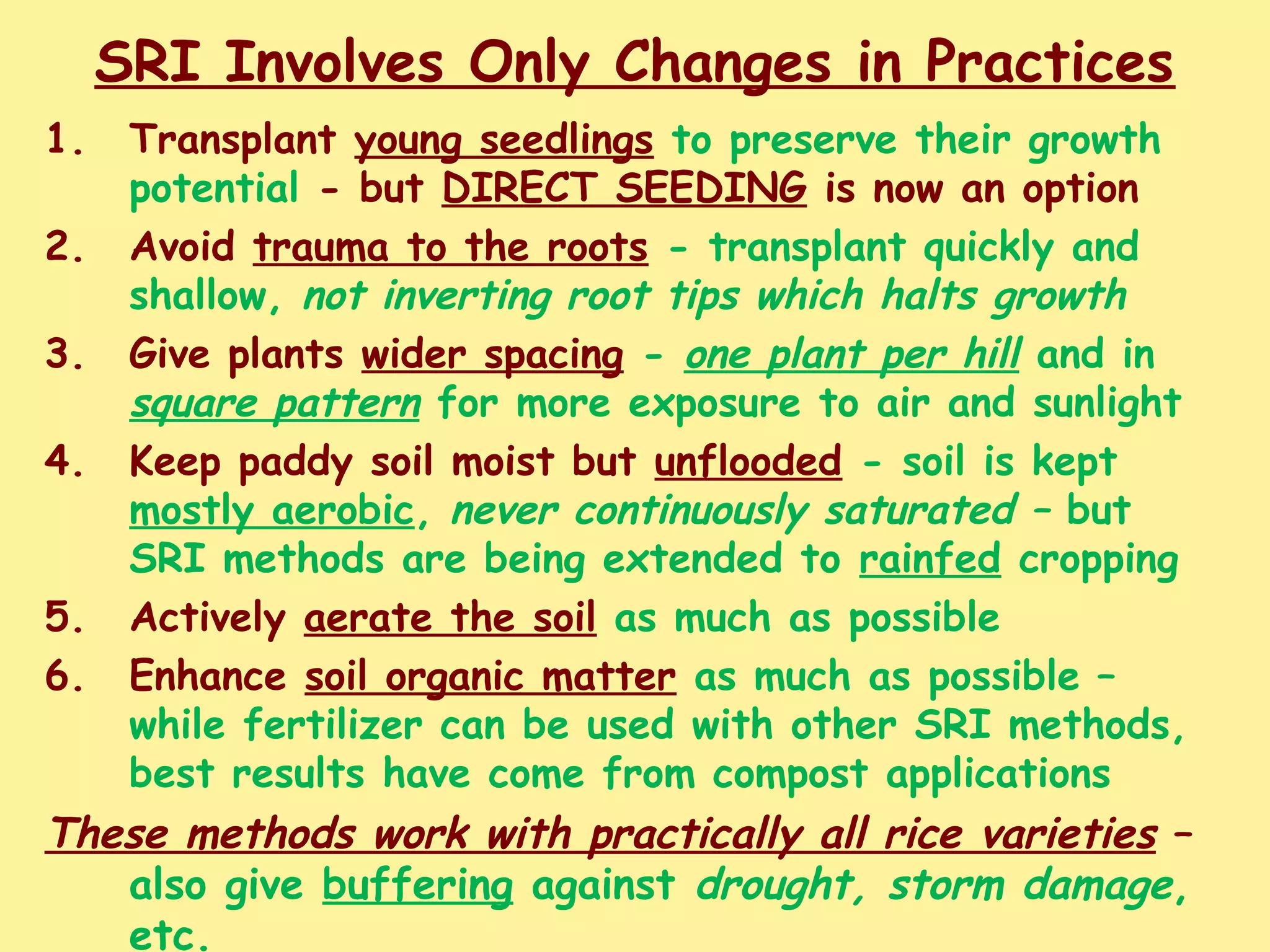 SRI Involves Only Changes in Practices

1. Transplant young seedlings to preserve their growth potential - but DIRECT SEEDING is now an option

2. Avoid trauma to the roots - transplant quickly and shallow, not inverting root tips which halts growth

3. Give plants wider spacing - one plant per hill and in square pattern for more exposure to air and sunlight

4. Keep paddy soil moist but unflooded - soil is kept mostly aerobic, never continuously saturated – but SRI methods are being extended to rainfed cropping

5. Actively aerate the soil as much as possible

6. Enhance soil organic matter as much as possible – while fertilizer can be used with other SRI methods, best results have come from compost applications

These methods work with practically all rice varieties – also give buffering against drought, storm damage, etc.